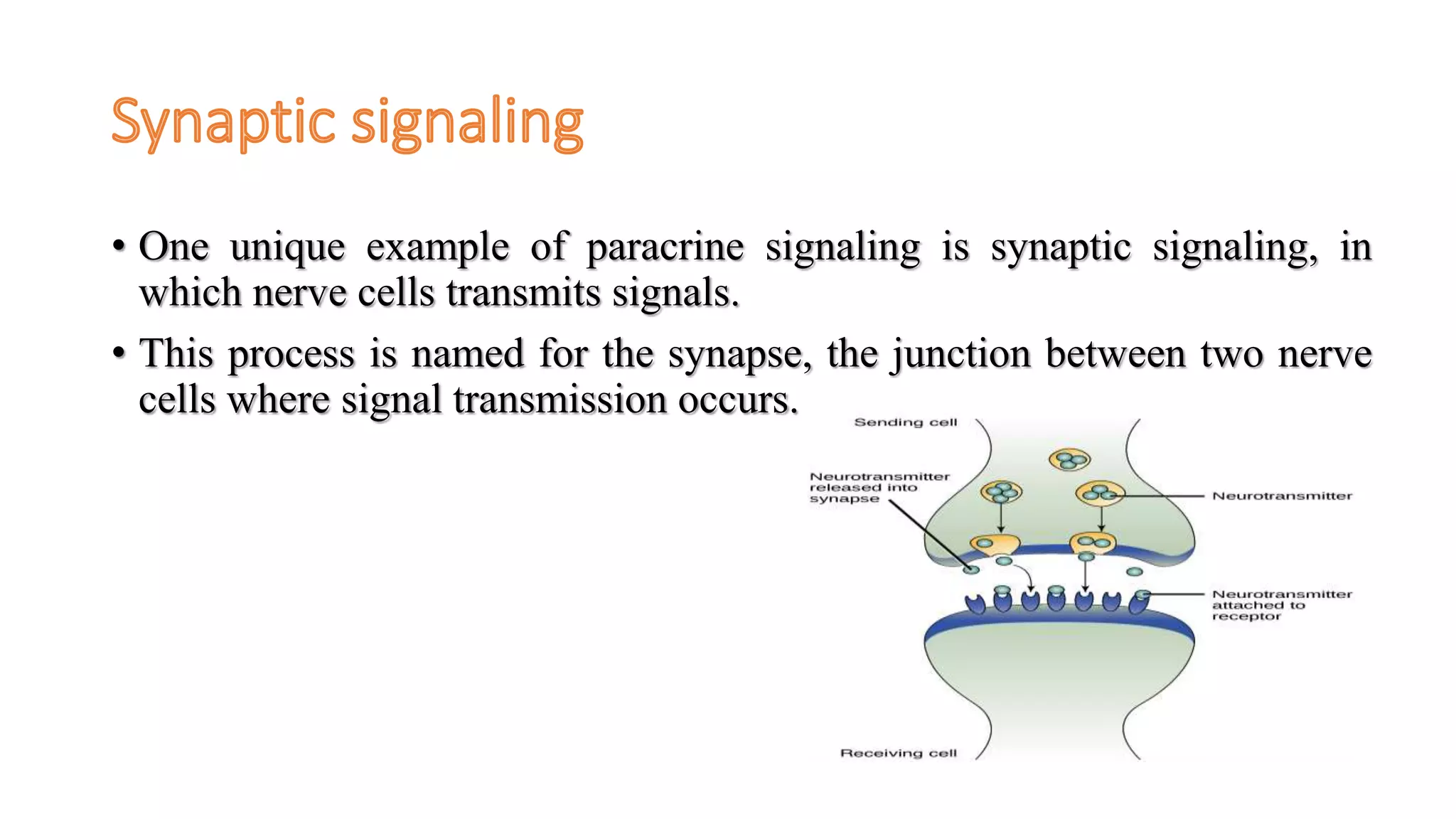 Synaptic signaling

• One unique example of paracrine signaling is synaptic signaling, in which nerve cells transmits signals.

• This process is named for the synapse, the junction between two nerve cells where signal transmission occurs.

Sending cell

Neurotransmitter released into synapse

Neurotransmitter

Neurotransmitter attached to receptor

Receiving cell